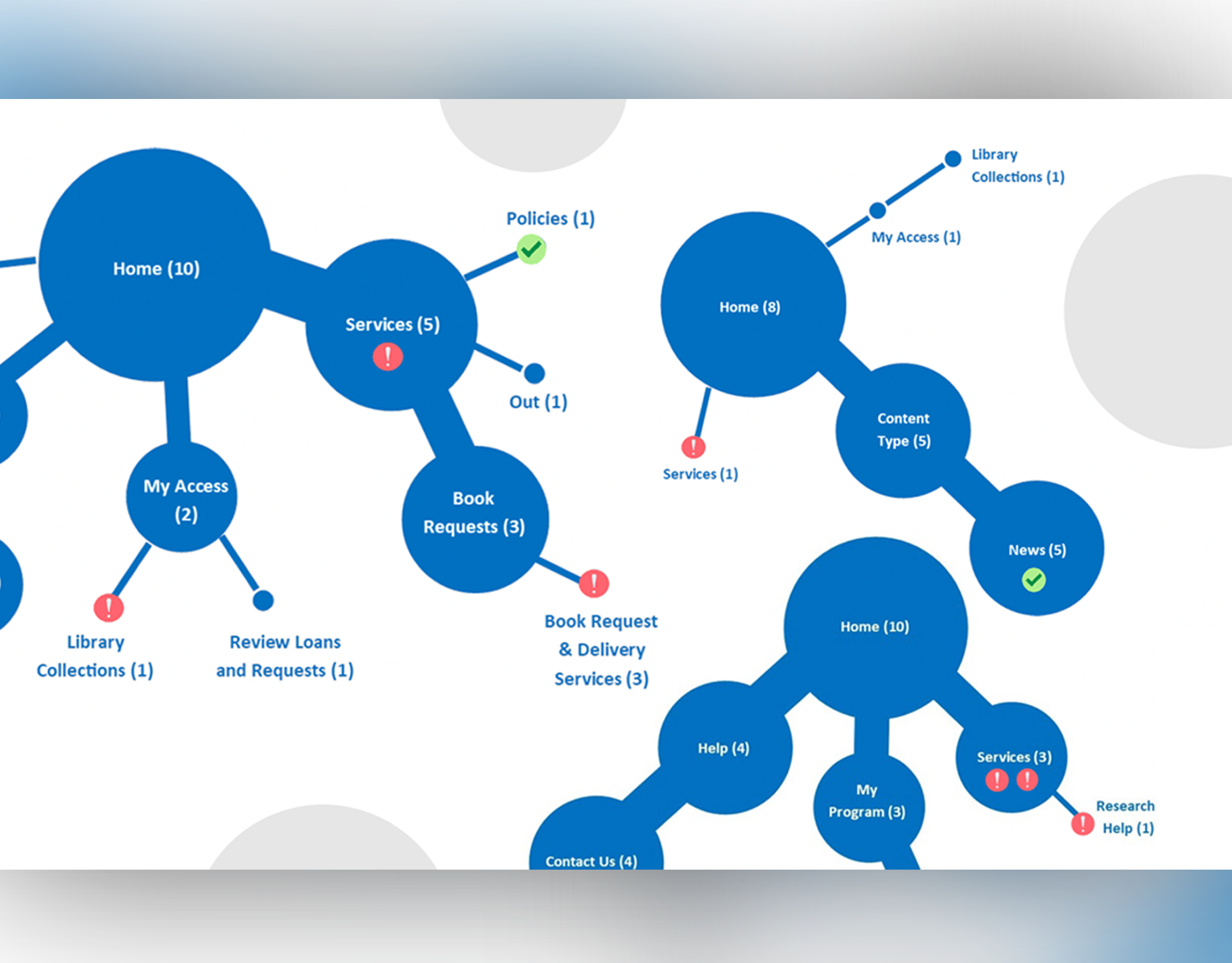 Home (10)

Services (5)

Policies (1)

Out (1)

My Access (2)

Book Requests (3)

Library Collections (1)

Review Loans and Requests (1)

Book Request & Delivery Services (3)

Library Collections (1)

My Access (1)

Home (8)

Services (1)

Content Type (5)

News (5)

Home (10)

Help (4)

My Program (3)

Services (3)

Research Help (1)

Contact Us (4)